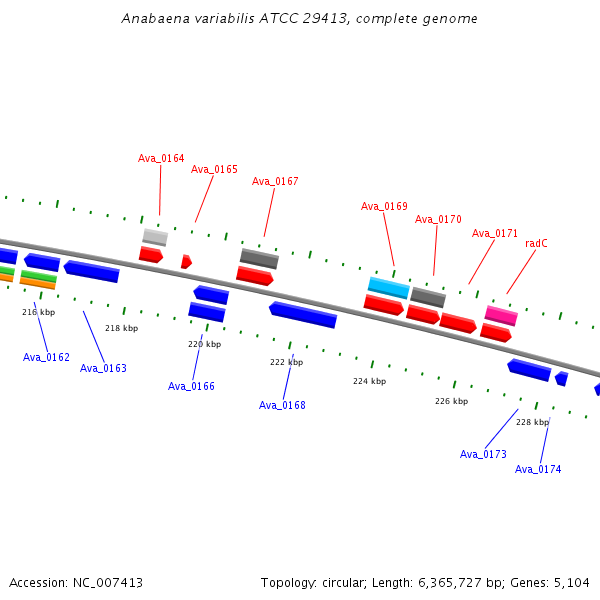 Anabaena variabilis ATCC 29413, complete genome

Ava_0164
Ava_0165
Ava_0167
Ava_0169
Ava_0170
Ava_0171
radC

216 kbp
218 kbp
220 kbp
222 kbp
224 kbp
226 kbp
228 kbp

Ava_0162
Ava_0163
Ava_0166
Ava_0168
Ava_0173
Ava_0174

Accession: NC_007413

Topology: circular; Length: 6,365,727 bp; Genes: 5,104